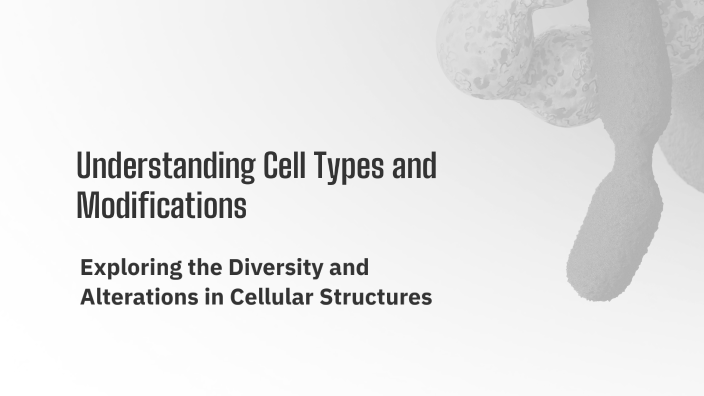 Understanding Cell Types and Modifications

Exploring the Diversity and Alterations in Cellular Structures